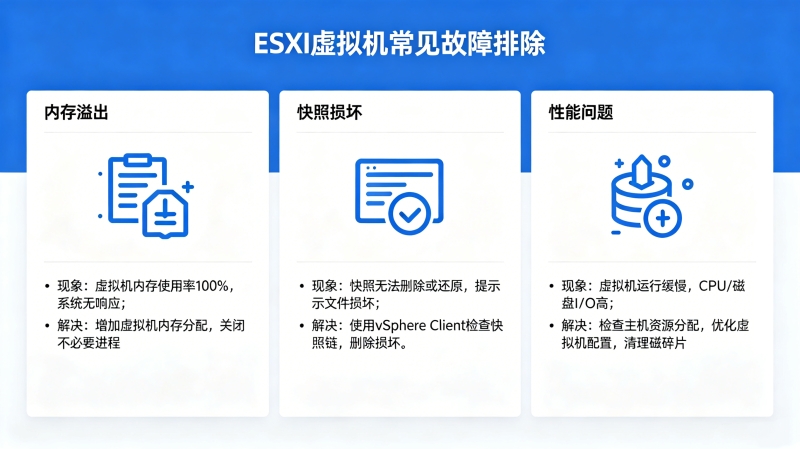 ESXI虚拟机常见故障排除

内存溢出

• 现象：虚拟机内存使用率100%，系统无响应；
• 解决：增加虚拟机内存分配，关闭不必要进程

快照损坏

• 现象：快照无法删除或还原，提示示文件损坏；
• 解决：使用vSphere Client检查快照链，删除损坏。

性能问题

• 现象：虚拟机运行缓慢，CPU/磁盘I/O高；
• 解决：检查主机资源分配，优化虚拟机配置，清理磁碎片